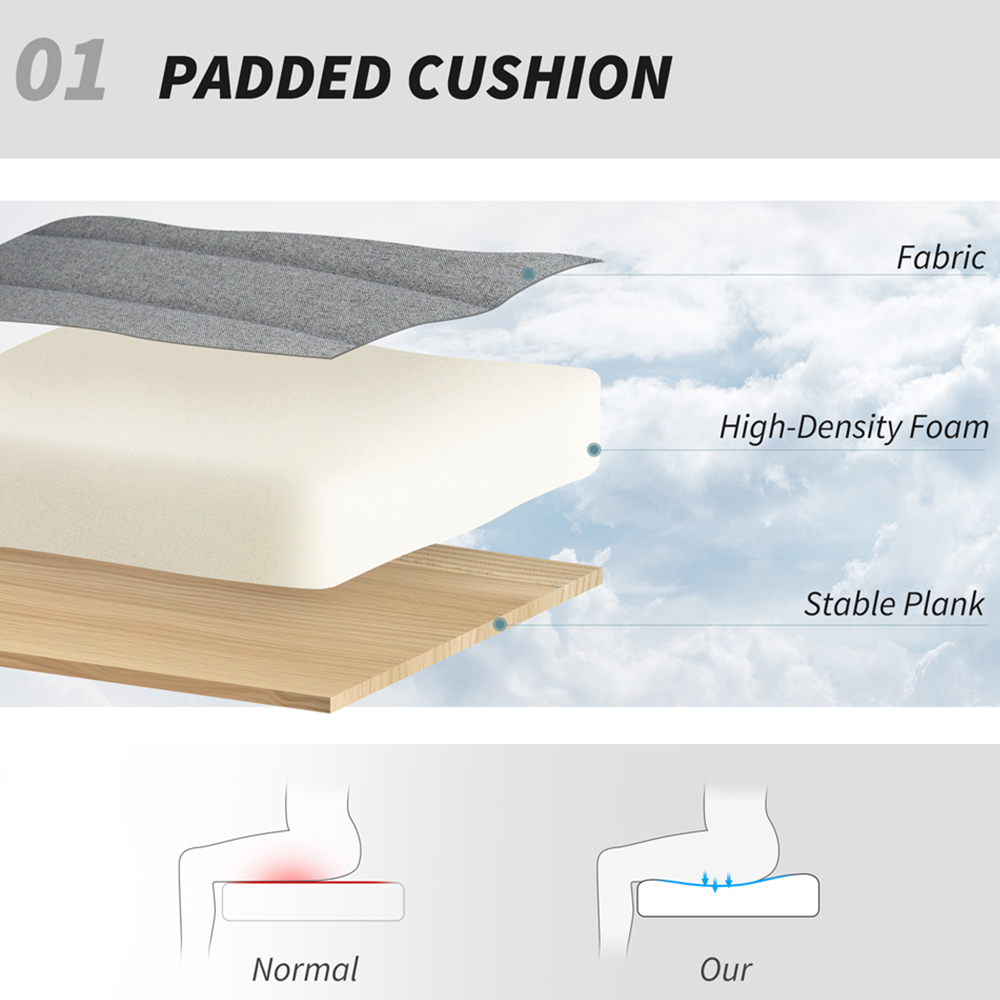 01 PADDED CUSHION

Fabric

High-Density Foam

Stable Plank

Normal

Our